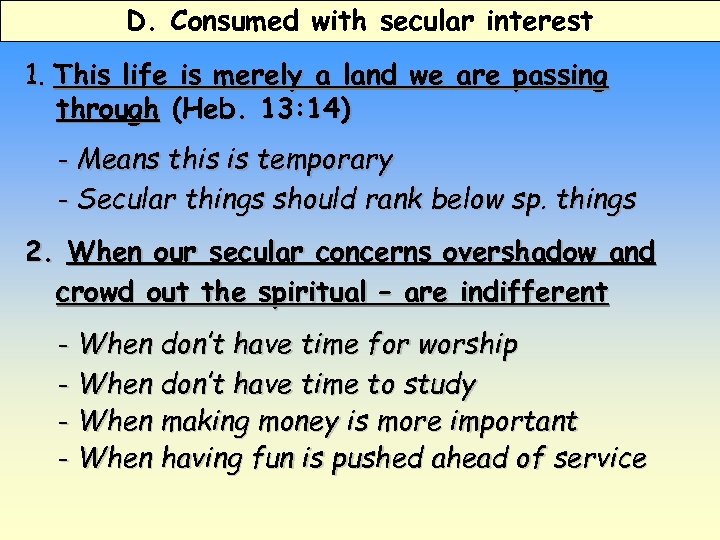 D. Consumed with secular interest

1. This life is merely a land we are passing through (Heb. 13:14)

- Means this is temporary
- Secular things should rank below sp. things

2. When our secular concerns overshadow and crowd out the spiritual – are indifferent

- When don't have time for worship
- When don't have time to study
- When making money is more important
- When having fun is pushed ahead of service